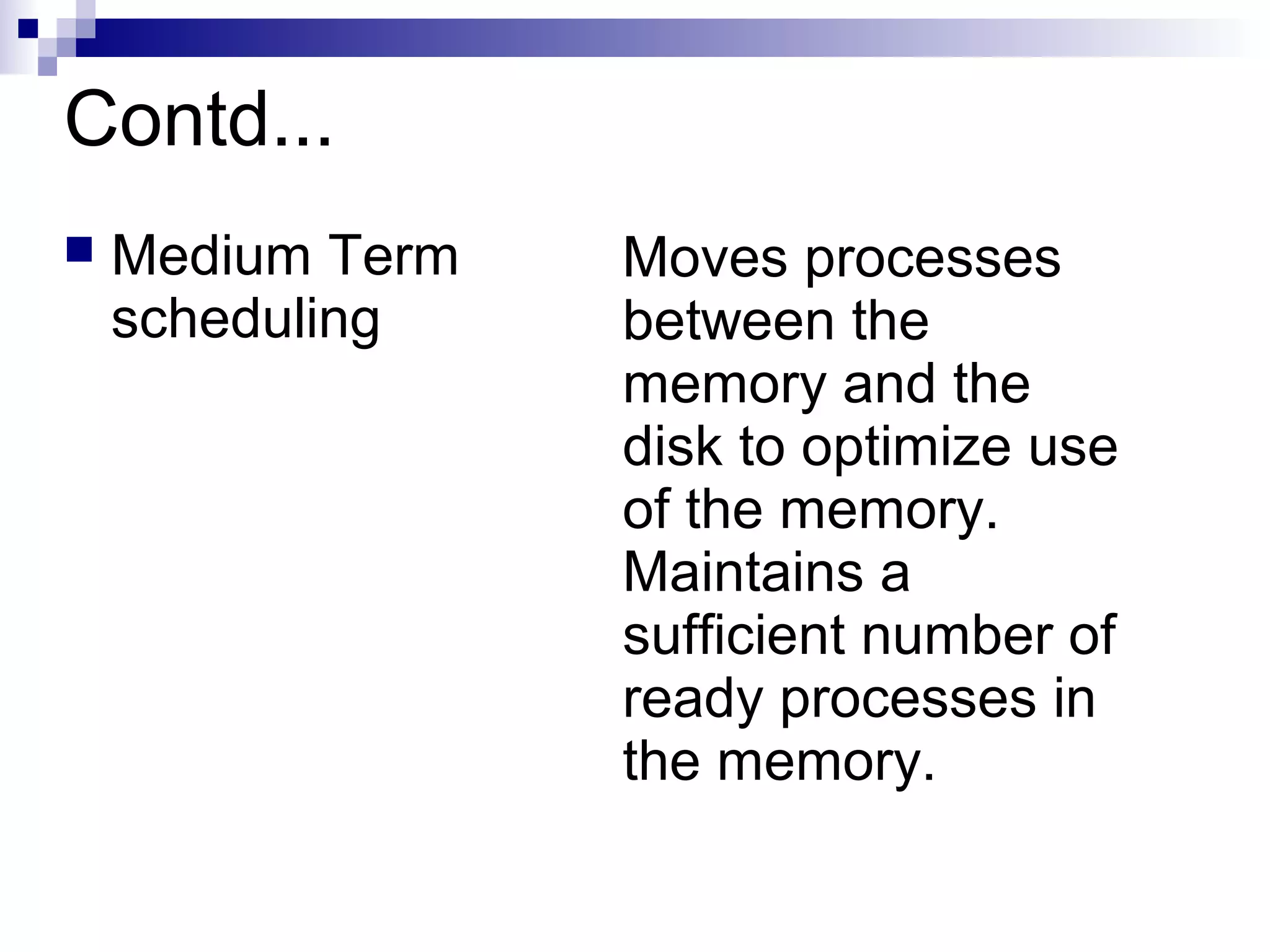 Contd...

Medium Term scheduling

Moves processes between the memory and the disk to optimize use of the memory. Maintains a sufficient number of ready processes in the memory.